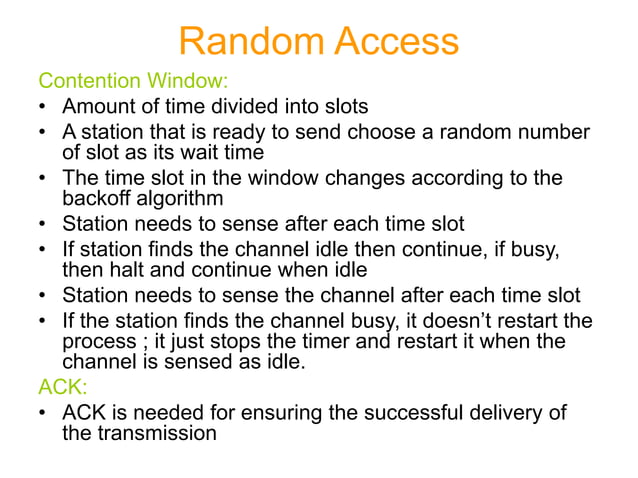 Random Access

Contention Window:

• Amount of time divided into slots
• A station that is ready to send choose a random number of slot as its wait time
• The time slot in the window changes according to the backoff algorithm
• Station needs to sense after each time slot
• If station finds the channel idle then continue, if busy, then halt and continue when idle
• Station needs to sense the channel after each time slot
• If the station finds the channel busy, it doesn't restart the process ; it just stops the timer and restart it when the channel is sensed as idle.

ACK:

• ACK is needed for ensuring the successful delivery of the transmission